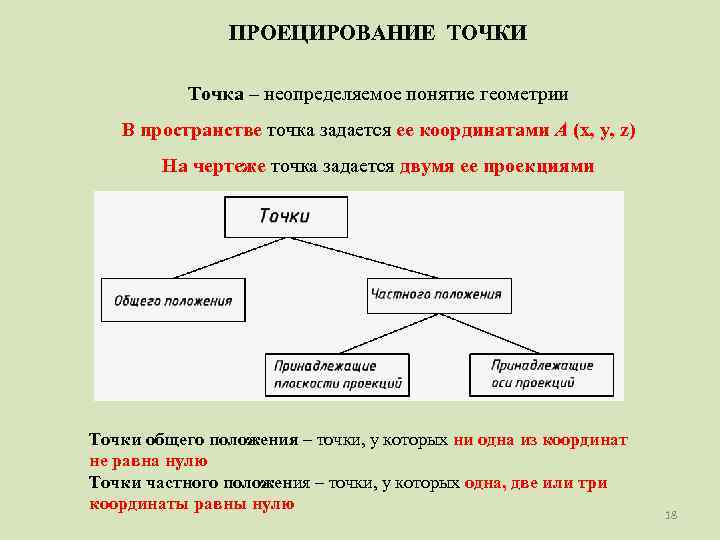 ПРОЕЦИРОВАНИЕ ТОЧКИ

Точка – неопределяемое понятие геометрии

В пространстве точка задается ее координатами A (x, y, z)

На чертеже точка задается двумя ее проекциями

Точки

Общего положения

Частного положения

Принадлежащие плоскости проекций

Принадлежащие оси проекций

Точки общего положения – точки, у которых ни одна из координат не равна нулю

Точки частного положения – точки, у которых одна, две или три координаты равны нулю

18